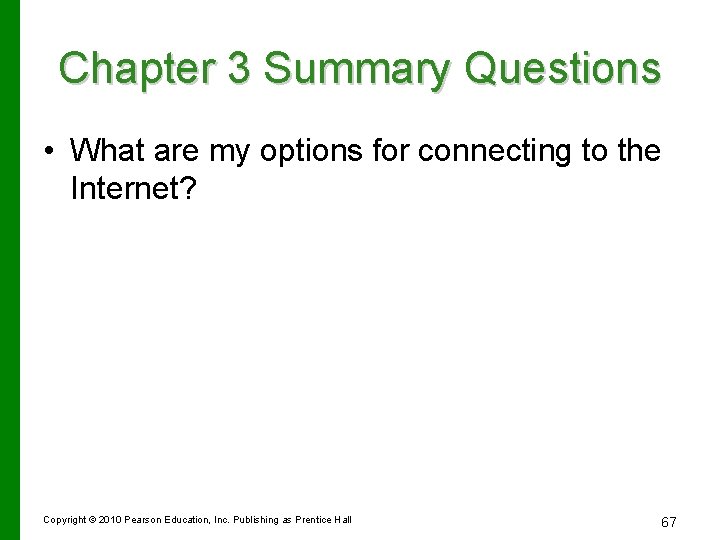 Chapter 3 Summary Questions

• What are my options for connecting to the Internet?

Copyright © 2010 Pearson Education, Inc. Publishing as Prentice Hall

67